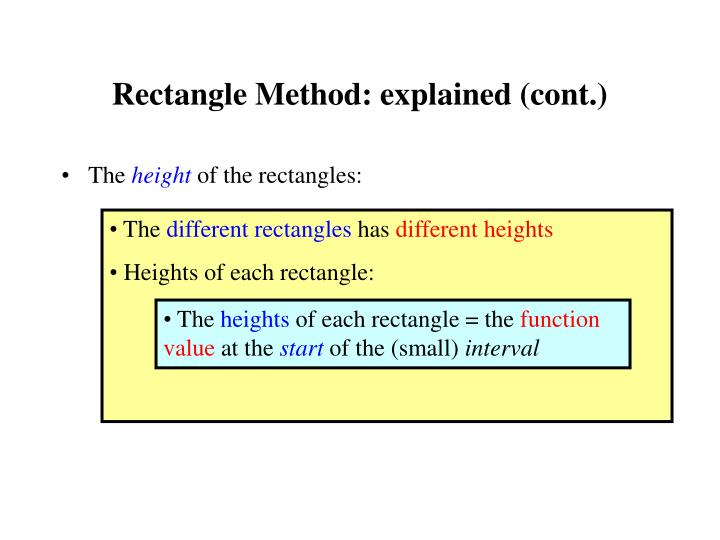 Rectangle Method: explained (cont.)

• The height of the rectangles:

• The different rectangles has different heights

• Heights of each rectangle:

• The heights of each rectangle = the function value at the start of the (small) interval